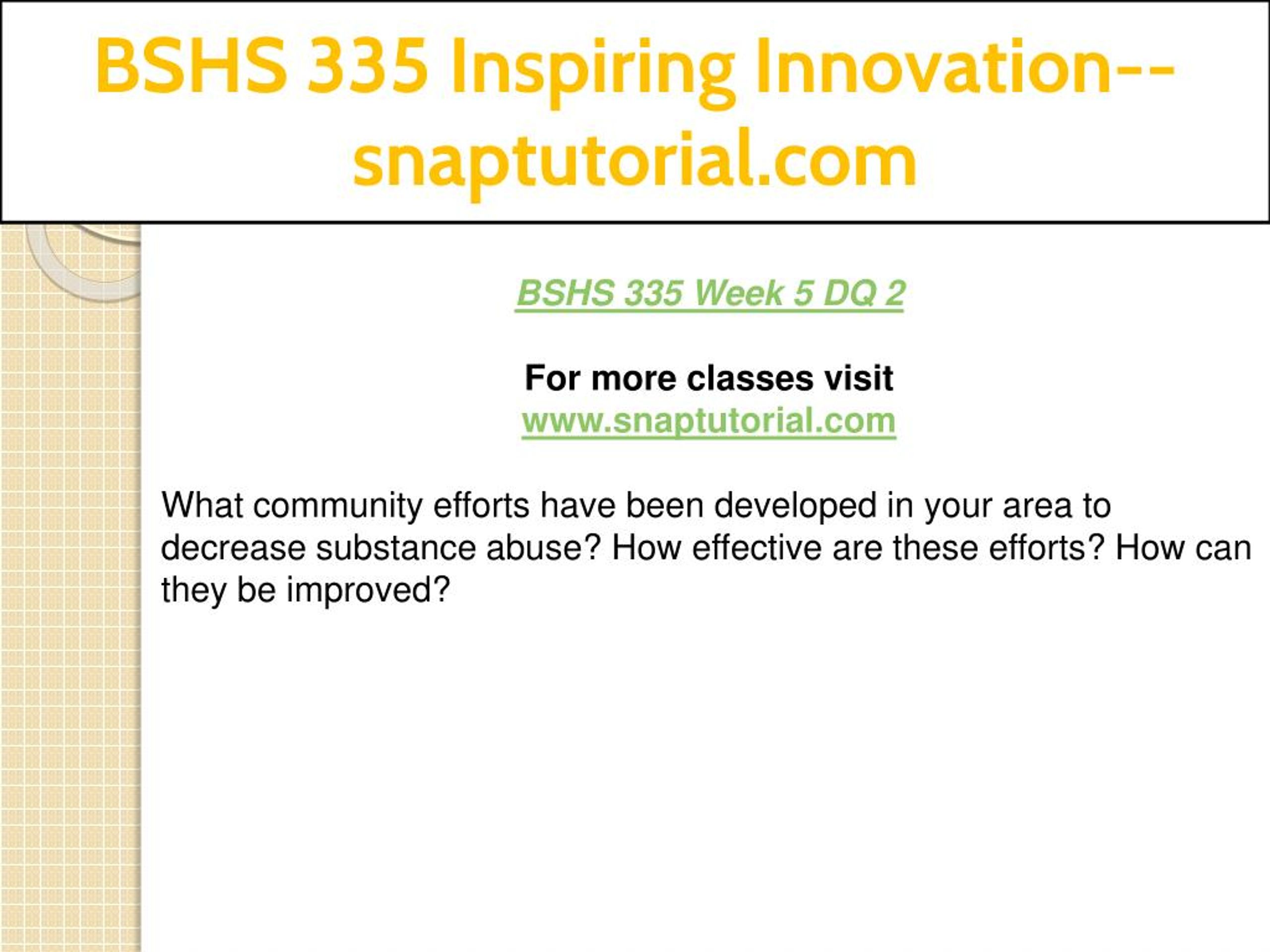 BSHS 335 Inspiring Innovation--snaptutorial.com

BSHS 335 Week 5 DQ 2

For more classes visit
www.snaptutorial.com

What community efforts have been developed in your area to decrease substance abuse? How effective are these efforts? How can they be improved?